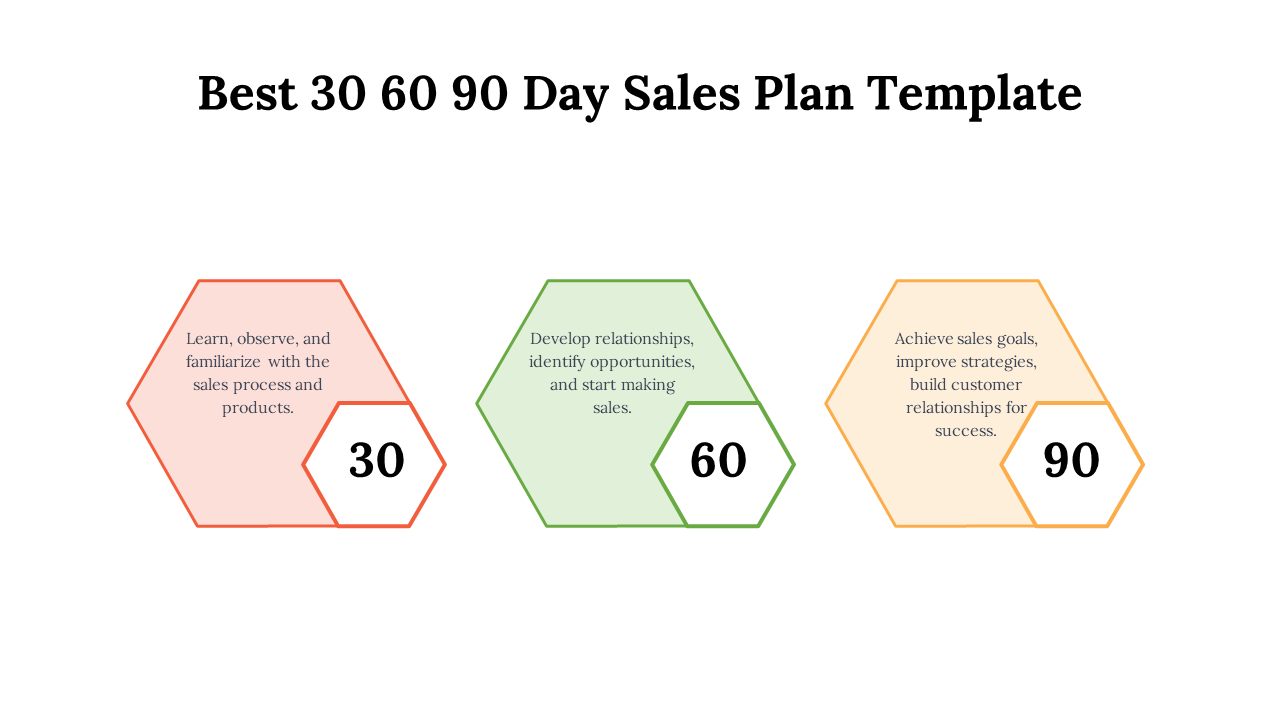 Best 30 60 90 Day Sales Plan Template

Learn, observe, and familiarize with the sales process and products.

30

Develop relationships, identify opportunities, and start making sales.

60

Achieve sales goals, improve strategies, build customer relationships for success.

90